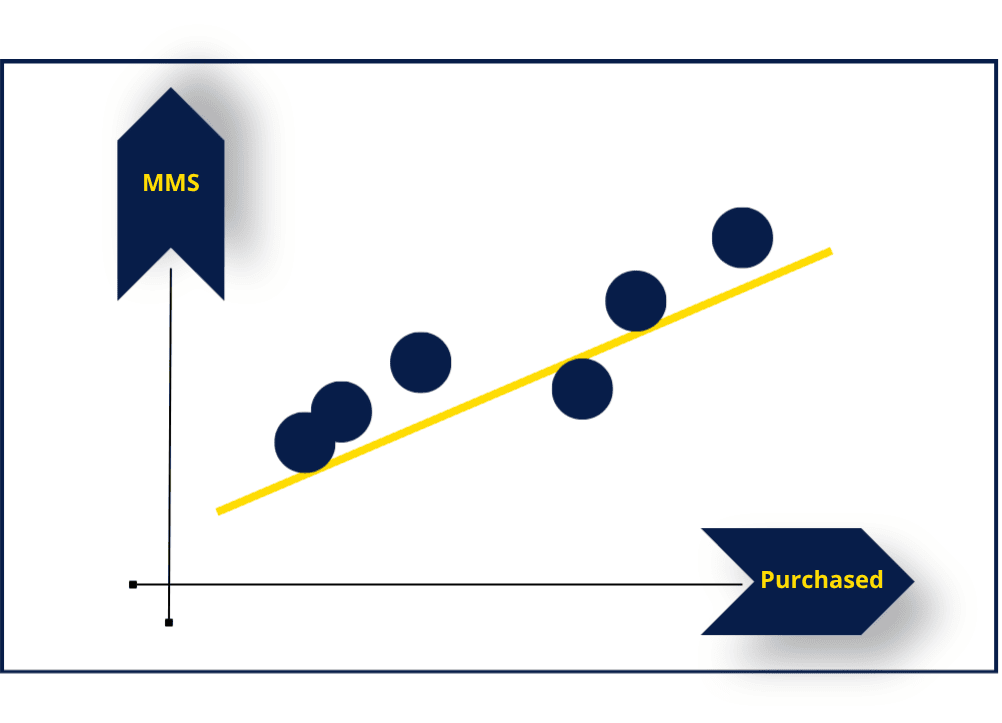 MMS

Purchased